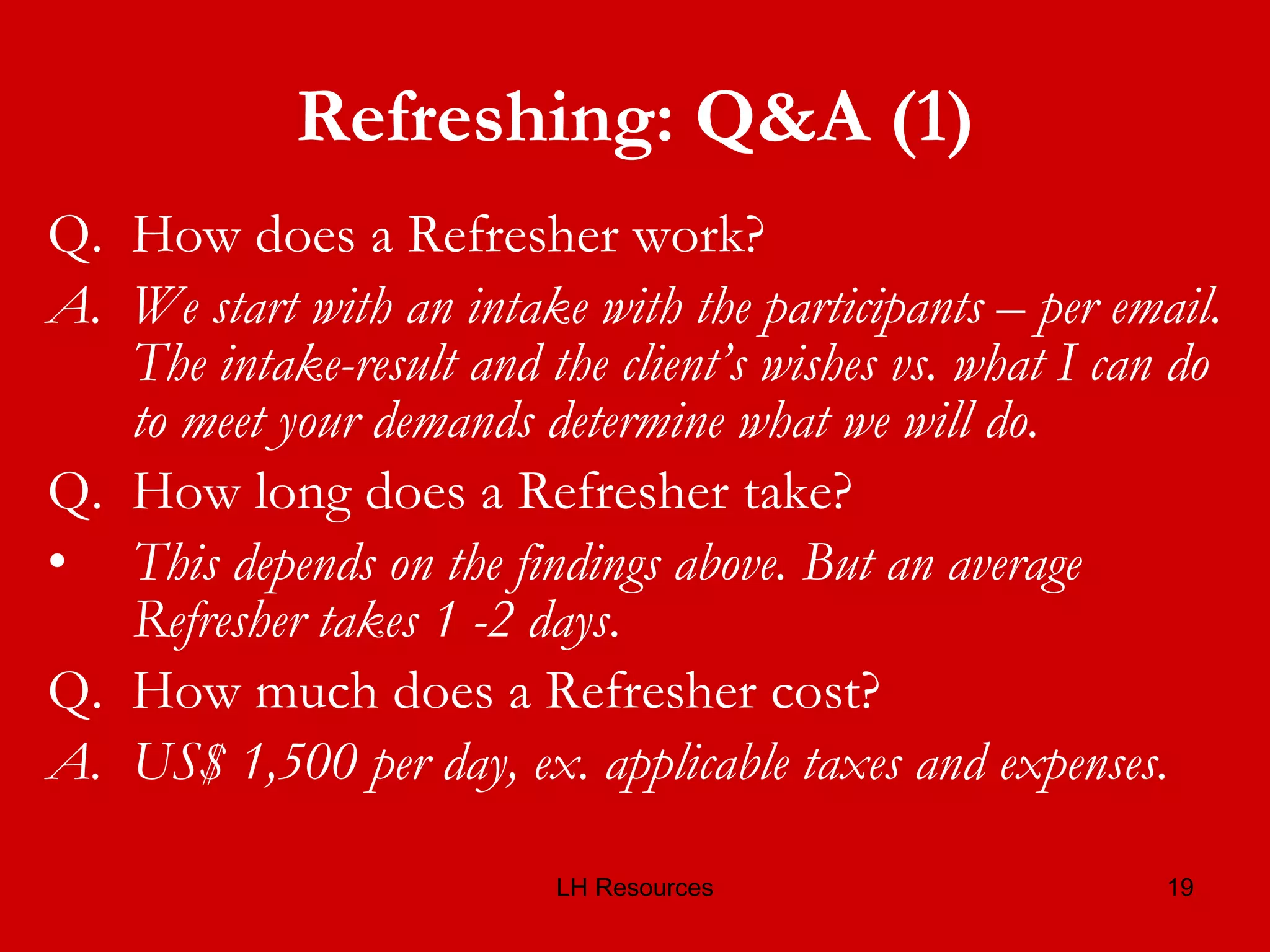 Refreshing: Q&A (1)

Q. How does a Refresher work?

A. We start with an intake with the participants – per email. The intake-result and the client's wishes vs. what I can do to meet your demands determine what we will do.

Q. How long does a Refresher take?

• This depends on the findings above. But an average Refresher takes 1 -2 days.

Q. How much does a Refresher cost?

A. US$ 1,500 per day, ex. applicable taxes and expenses.

LH Resources

19